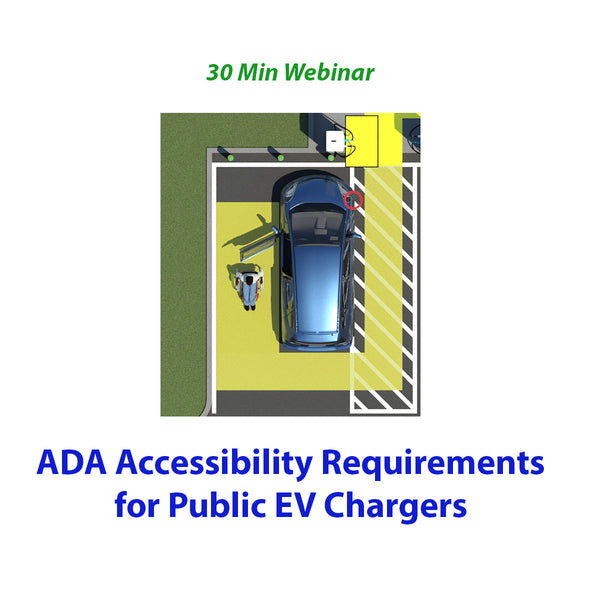 30 Min Webinar

ADA Accessibility Requirements for Public EV Chargers